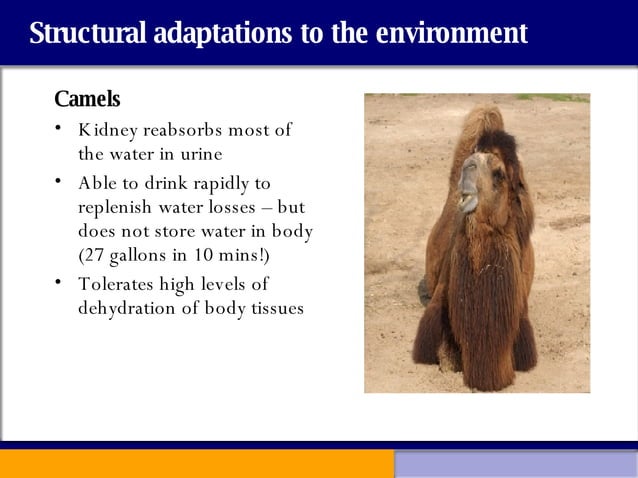 Structural adaptations to the environment

Camels

• Kidney reabsorbs most of the water in urine

• Able to drink rapidly to replenish water losses – but does not store water in body (27 gallons in 10 mins!)

• Tolerates high levels of dehydration of body tissues